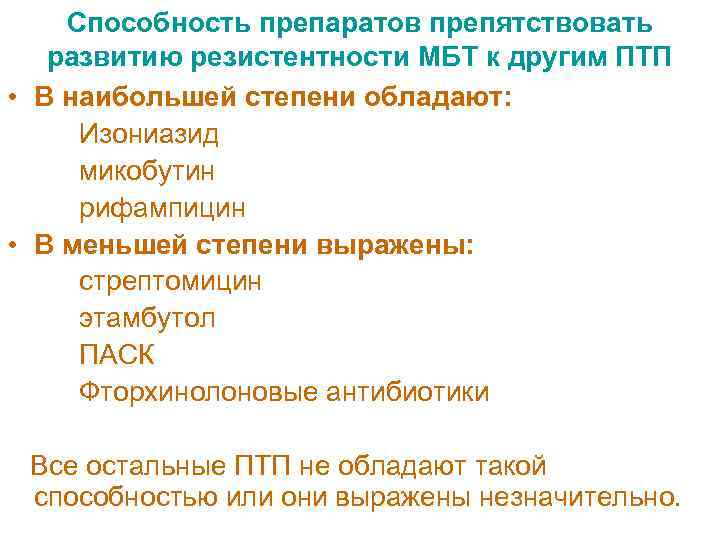 Способность препаратов препятствовать развитию резистентности МБТ к другим ПТП

• В наибольшей степени обладают:
Изониазид
микобутин
рифампицин
• В меньшей степени выражены:
стрептомицин
этамбутол
ПАСК
Фторхинолоновые антибиотики

Все остальные ПТП не обладают такой способностью или они выражены незначительно.